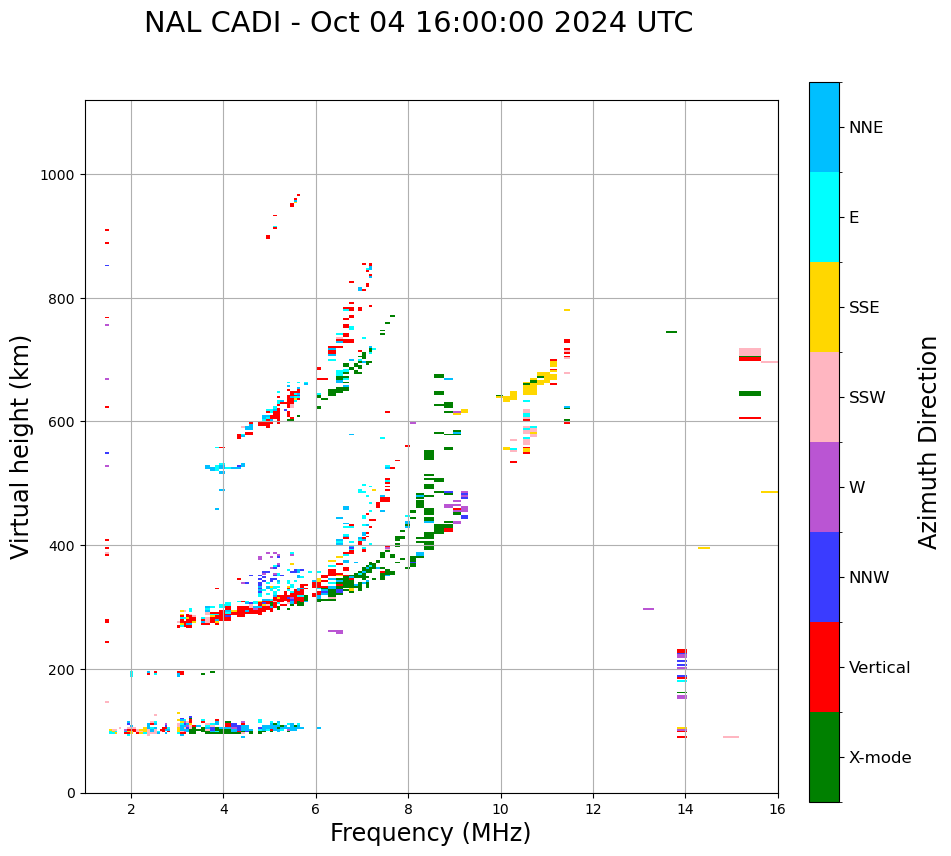 NAL CADI - Oct 04 16:00:00 2024 UTC

Virtual height (km)

1000
800
600
400
200
0

2
4
6
8
10
12
14
16

Frequency (MHz)

NNE
E
SSE
SSW
W
NNW
Vertical
X-mode

Azimuth Direction